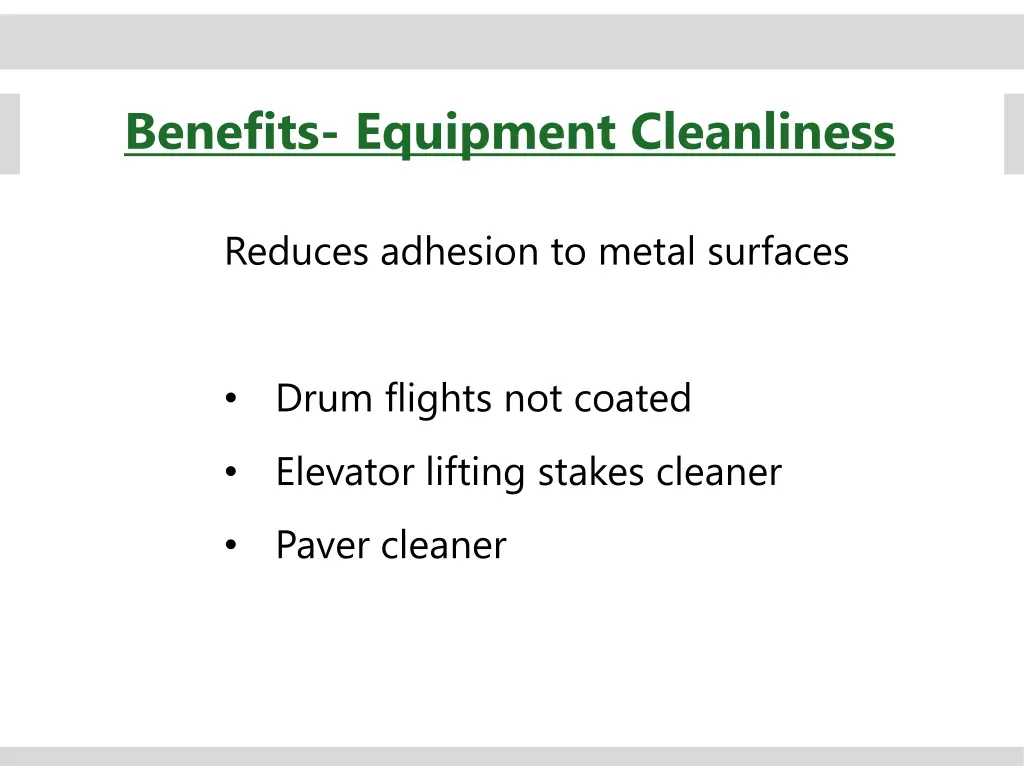 Benefits- Equipment Cleanliness

Reduces adhesion to metal surfaces

• Drum flights not coated
• Elevator lifting stakes cleaner
• Paver cleaner